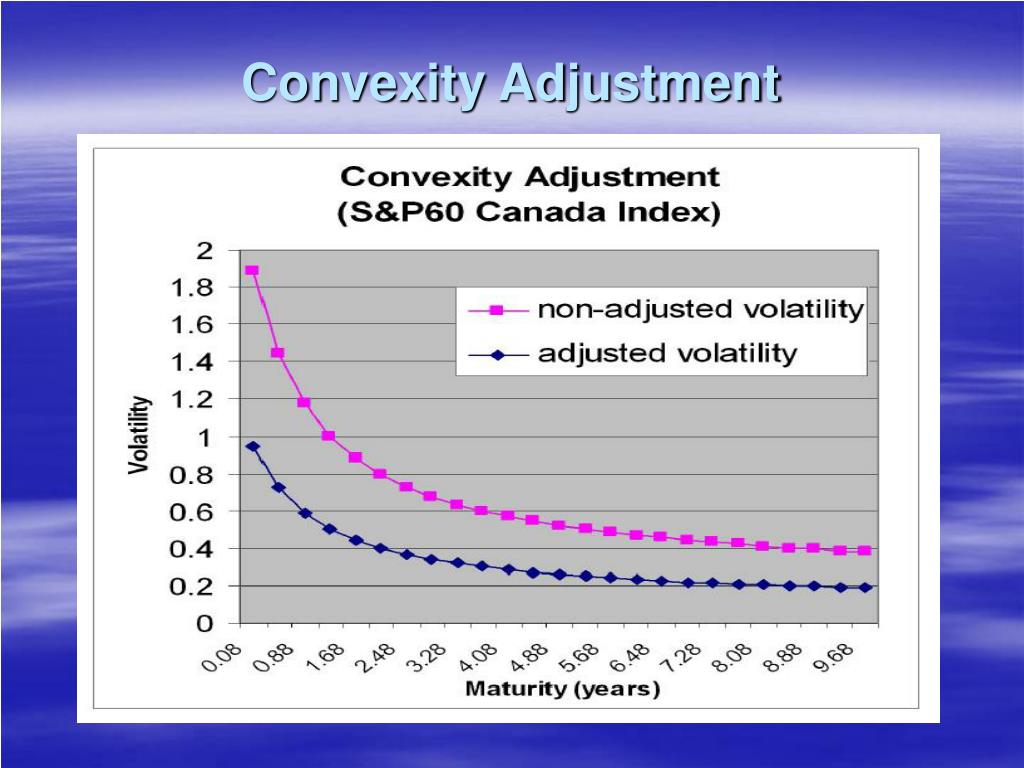 Convexity Adjustment

Convexity Adjustment
(S&P60 Canada Index)

non-adjusted volatility
adjusted volatility

Volatility

2
1.8
1.6
1.4
1.2
1
0.8
0.6
0.4
0.2
0

0.08
0.88
1.68
2.48
3.28
4.08
4.88
5.68
6.48
7.28
8.08
8.88
9.68

Maturity (years)